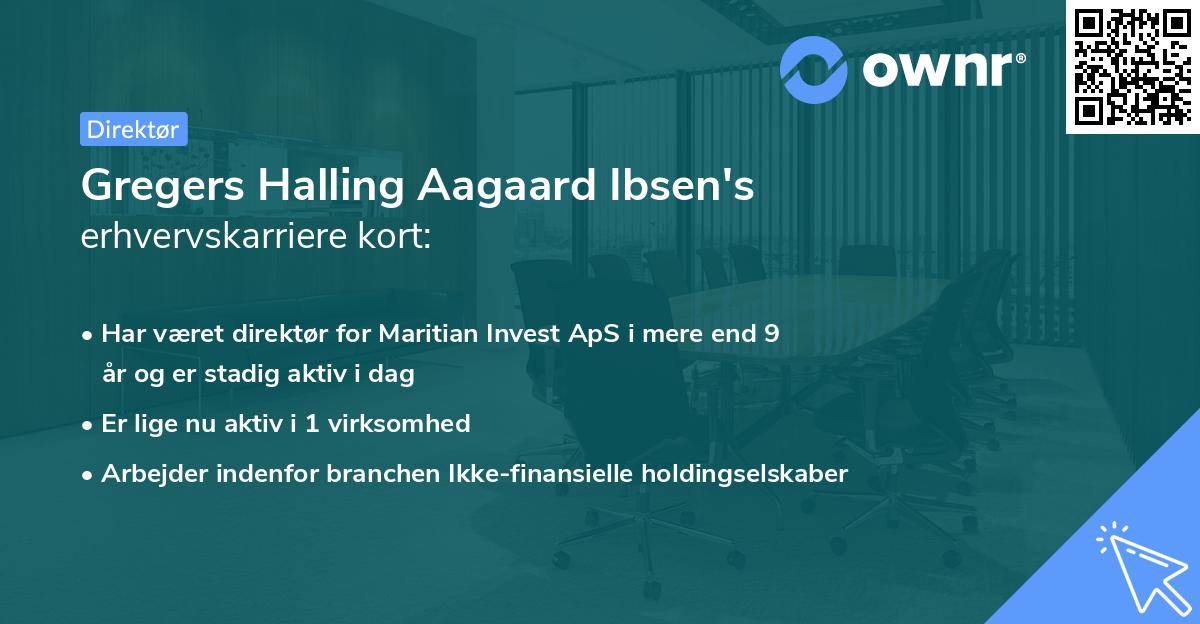 ownr®

Direktør

Gregers Halling Aagaard Ibsen's erhvervskarriere kort:

• Har været direktør for Maritian Invest ApS i mere end 9 år og er stadig aktiv i dag

• Er lige nu aktiv i 1 virksomhed

• Arbejder indenfor branchen Ikke-finansielle holdingselskaber